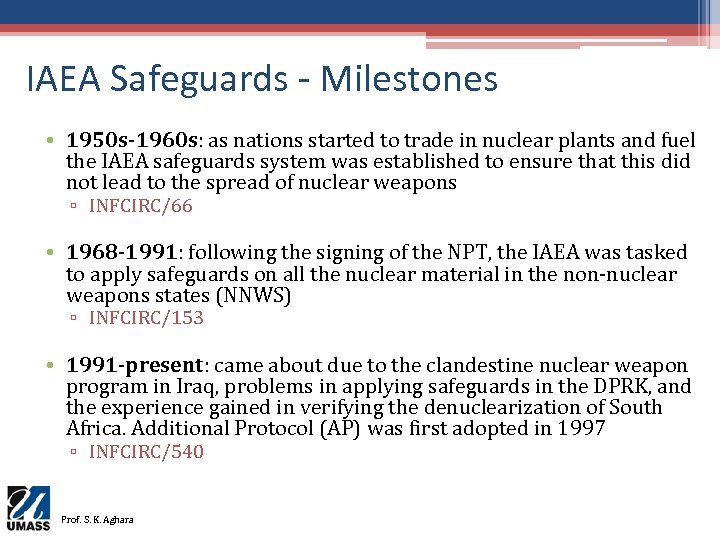 IAEA Safeguards - Milestones

• 1950s-1960s: as nations started to trade in nuclear plants and fuel the IAEA safeguards system was established to ensure that this did not lead to the spread of nuclear weapons
▫ INFCIRC/66

• 1968-1991: following the signing of the NPT, the IAEA was tasked to apply safeguards on all the nuclear material in the non-nuclear weapons states (NNWS)
▫ INFCIRC/153

• 1991-present: came about due to the clandestine nuclear weapon program in Iraq, problems in applying safeguards in the DPRK, and the experience gained in verifying the denuclearization of South Africa. Additional Protocol (AP) was first adopted in 1997
▫ INFCIRC/540

UMASS

Prof. S. K. Aghara